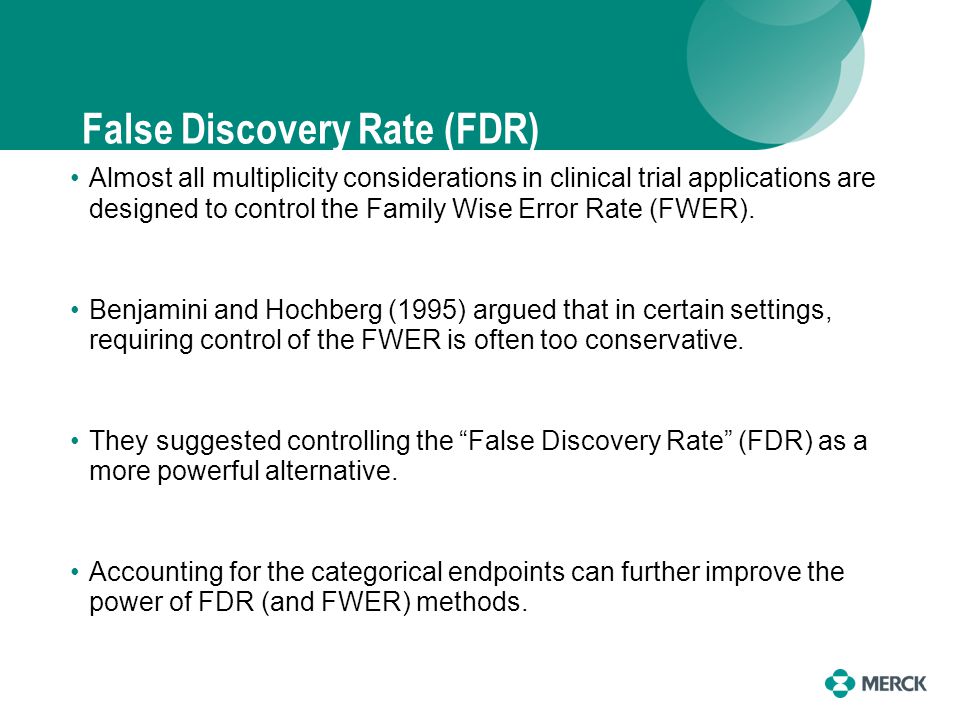 False Discovery Rate (FDR)

• Almost all multiplicity considerations in clinical trial applications are designed to control the Family Wise Error Rate (FWER).

• Benjamini and Hochberg (1995) argued that in certain settings, requiring control of the FWER is often too conservative.

• They suggested controlling the “False Discovery Rate” (FDR) as a more powerful alternative.

• Accounting for the categorical endpoints can further improve the power of FDR (and FWER) methods.

MERCK